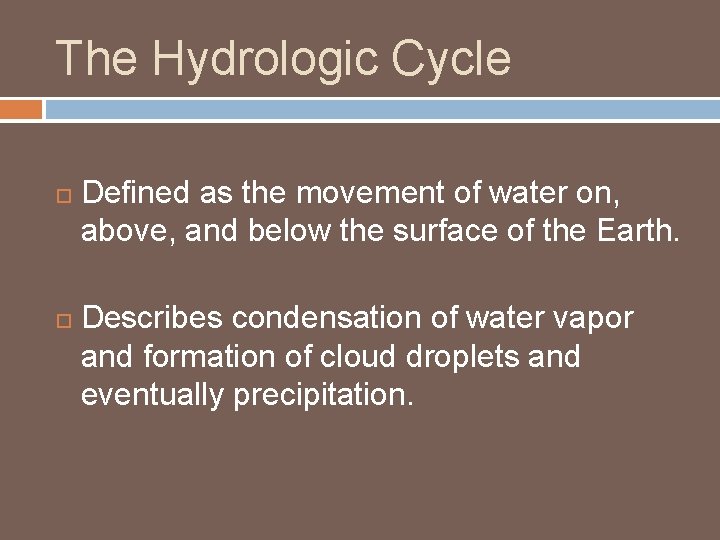 The Hydrologic Cycle

Defined as the movement of water on, above, and below the surface of the Earth.

Describes condensation of water vapor and formation of cloud droplets and eventually precipitation.